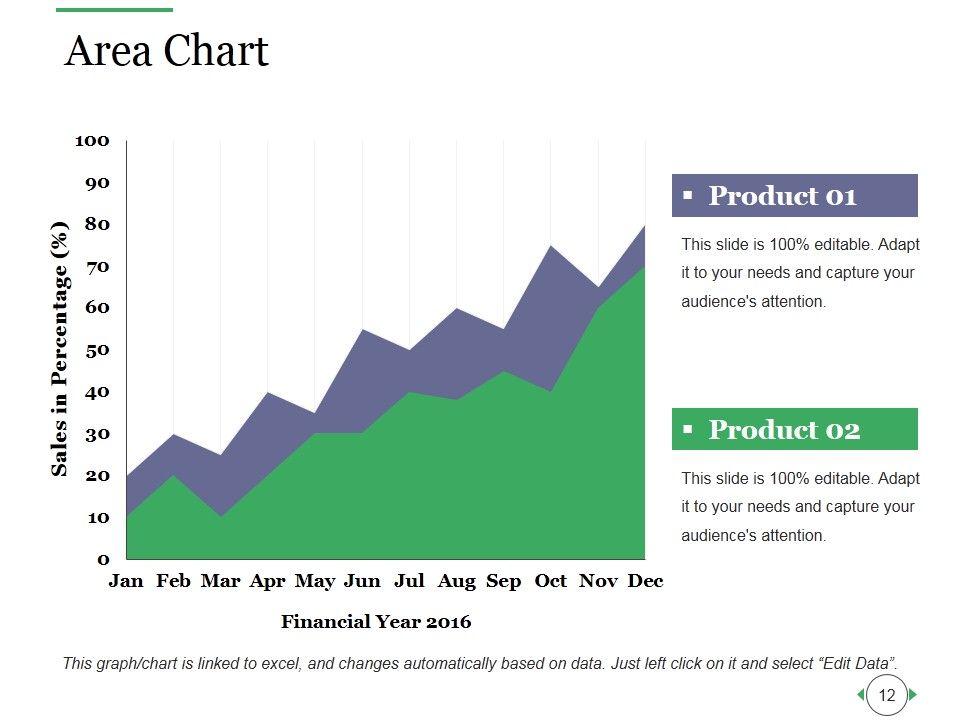 Area Chart

Sales in Percentage (%)

100
90
80
70
60
50
40
30
20
10
0

Jan Feb Mar Apr May Jun Jul Aug Sep Oct Nov Dec

Financial Year 2016

▪ Product 01

This slide is 100% editable. Adapt it to your needs and capture your audience's attention.

▪ Product 02

This slide is 100% editable. Adapt it to your needs and capture your audience's attention.

This graph/chart is linked to excel, and changes automatically based on data. Just left click on it and select "Edit Data".

12